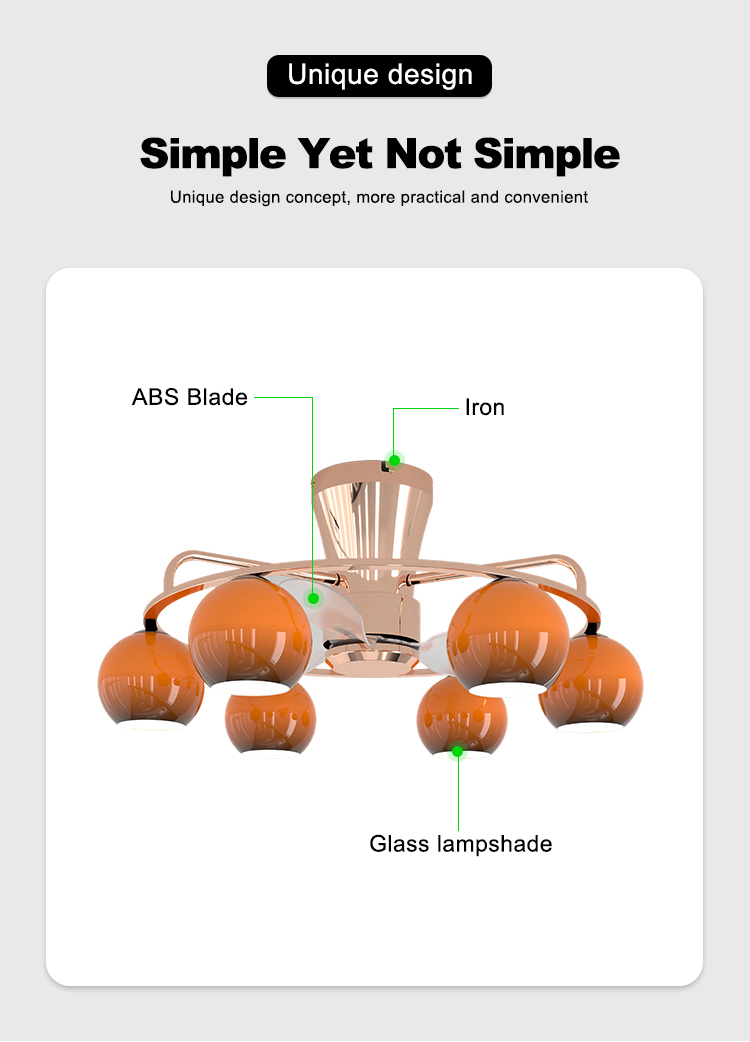 Unique design

Simple Yet Not Simple

Unique design concept, more practical and convenient

ABS Blade

Iron

Glass lampshade